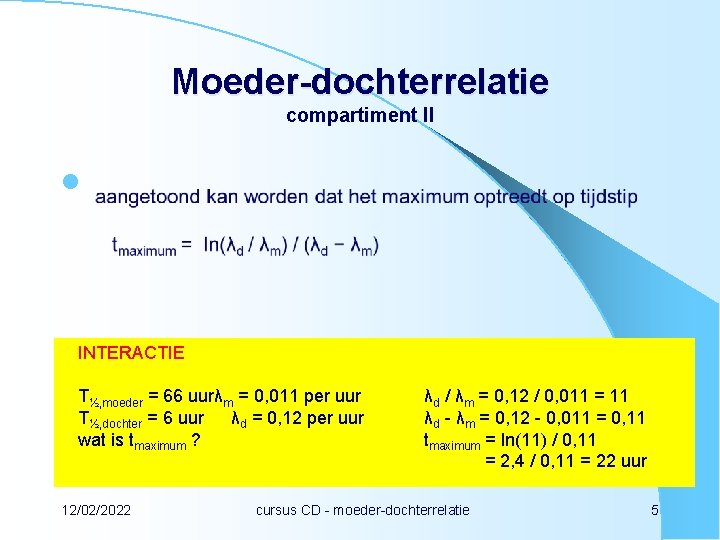 Moeder-dochterrelatie
compartiment II

aangetoond kan worden dat het maximum optreedt op tijdstip

$t_{maximum} = \ln(\lambda_d / \lambda_m) / (\lambda_d - \lambda_m)$

INTERACTIE

$T_{½,moeder}$ = 66 uur$\lambda_m$ = 0,011 per uur
$T_{½,dochter}$ = 6 uur $\lambda_d$ = 0,12 per uur
wat is $t_{maximum}$ ?

$\lambda_d / \lambda_m$ = 0,12 / 0,011 = 11
$\lambda_d - \lambda_m$ = 0,12 - 0,011 = 0,11
$t_{maximum}$ = ln(11) / 0,11
= 2,4 / 0,11 = 22 uur

12/02/2022 cursus CD - moeder-dochterrelatie 5